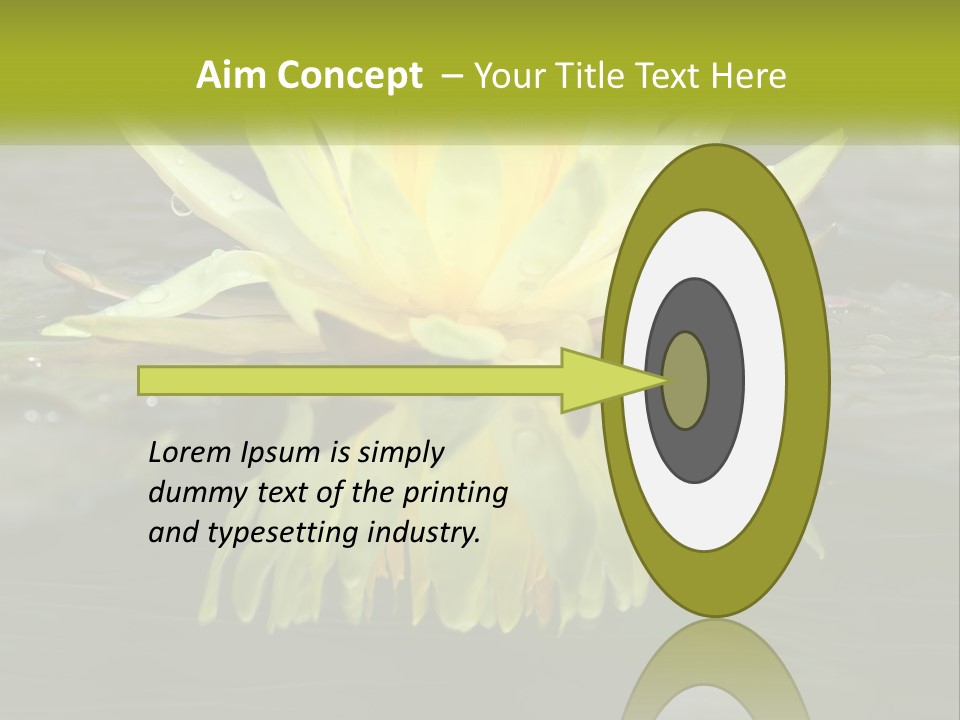 Aim Concept – Your Title Text Here

Lorem Ipsum is simply dummy text of the printing and typesetting industry.